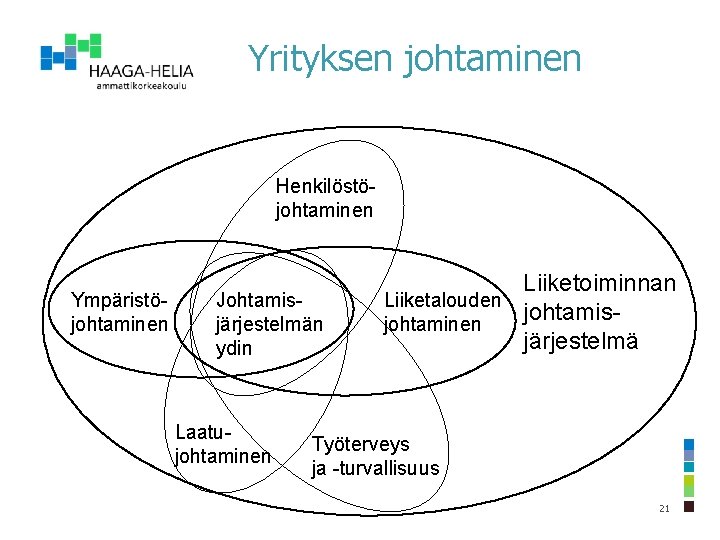 HAAGA-HELIA
ammattikorkeakoulu

Yrityksen johtaminen

Henkilöstöjohtaminen

Ympäristöjohtaminen

Johtamisjärjestelmän ydin

Liiketalouden johtaminen

Liiketoiminnan johtamisjärjestelmä

Laatujohtaminen

Työterveys ja -turvallisuus

21